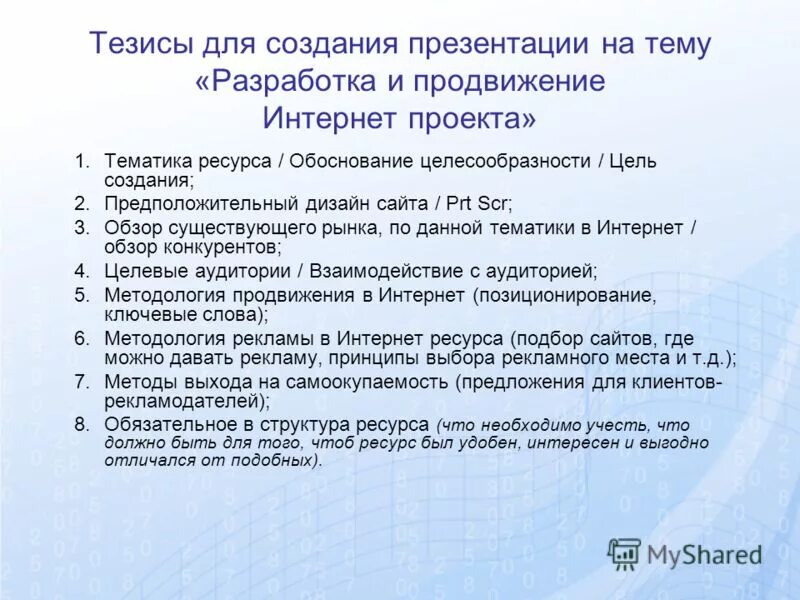 Тезисы для создания презентации на тему «Разработка и продвижение Интернет проекта»

1. Тематика ресурса / Обоснование целесообразности / Цель создания;
2. Предположительный дизайн сайта / Prt Scr;
3. Обзор существующего рынка, по данной тематики в Интернет / обзор конкурентов;
4. Целевые аудитории / Взаимодействие с аудиторией;
5. Методология продвижения в Интернет (позиционирование, ключевые слова);
6. Методология рекламы в Интернет ресурса (подбор сайтов, где можно давать рекламу, принципы выбора рекламного места и т.д.);
7. Методы выхода на самоокупаемость (предложения для клиентов-рекламодателей);
8. Обязательное в структура ресурса (что необходимо учесть, что должно быть для того, чтоб ресурс был удобен, интересен и выгодно отличался от подобных).

MyShared